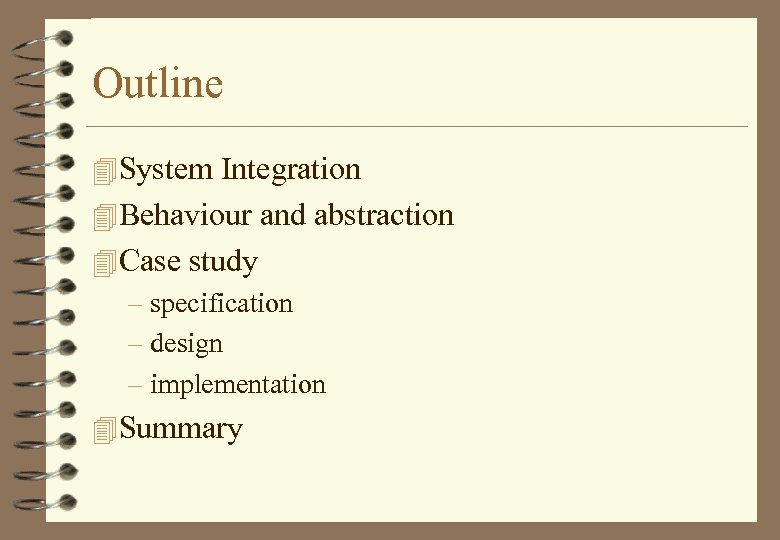 Outline

System Integration
Behaviour and abstraction
Case study
– specification
– design
– implementation
Summary